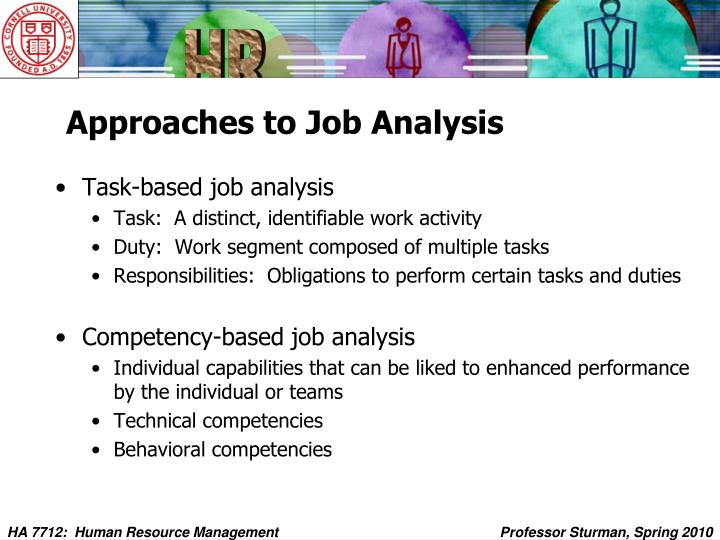 CORNELL UNIVERSITY FOUNDED A.D. 1865

HR

Approaches to Job Analysis

• Task-based job analysis
  • Task: A distinct, identifiable work activity
  • Duty: Work segment composed of multiple tasks
  • Responsibilities: Obligations to perform certain tasks and duties

• Competency-based job analysis
  • Individual capabilities that can be liked to enhanced performance by the individual or teams
  • Technical competencies
  • Behavioral competencies

HA 7712: Human Resource Management

Professor Sturman, Spring 2010